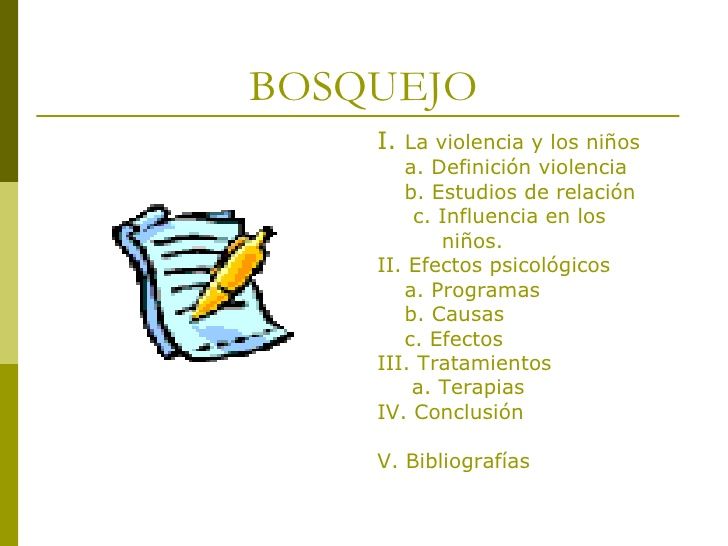 BOSQUEJO

I. La violencia y los niños
a. Definición violencia
b. Estudios de relación
c. Influencia en los niños.
II. Efectos psicológicos
a. Programas
b. Causas
c. Efectos
III. Tratamientos
a. Terapias
IV. Conclusión

V. Bibliografías